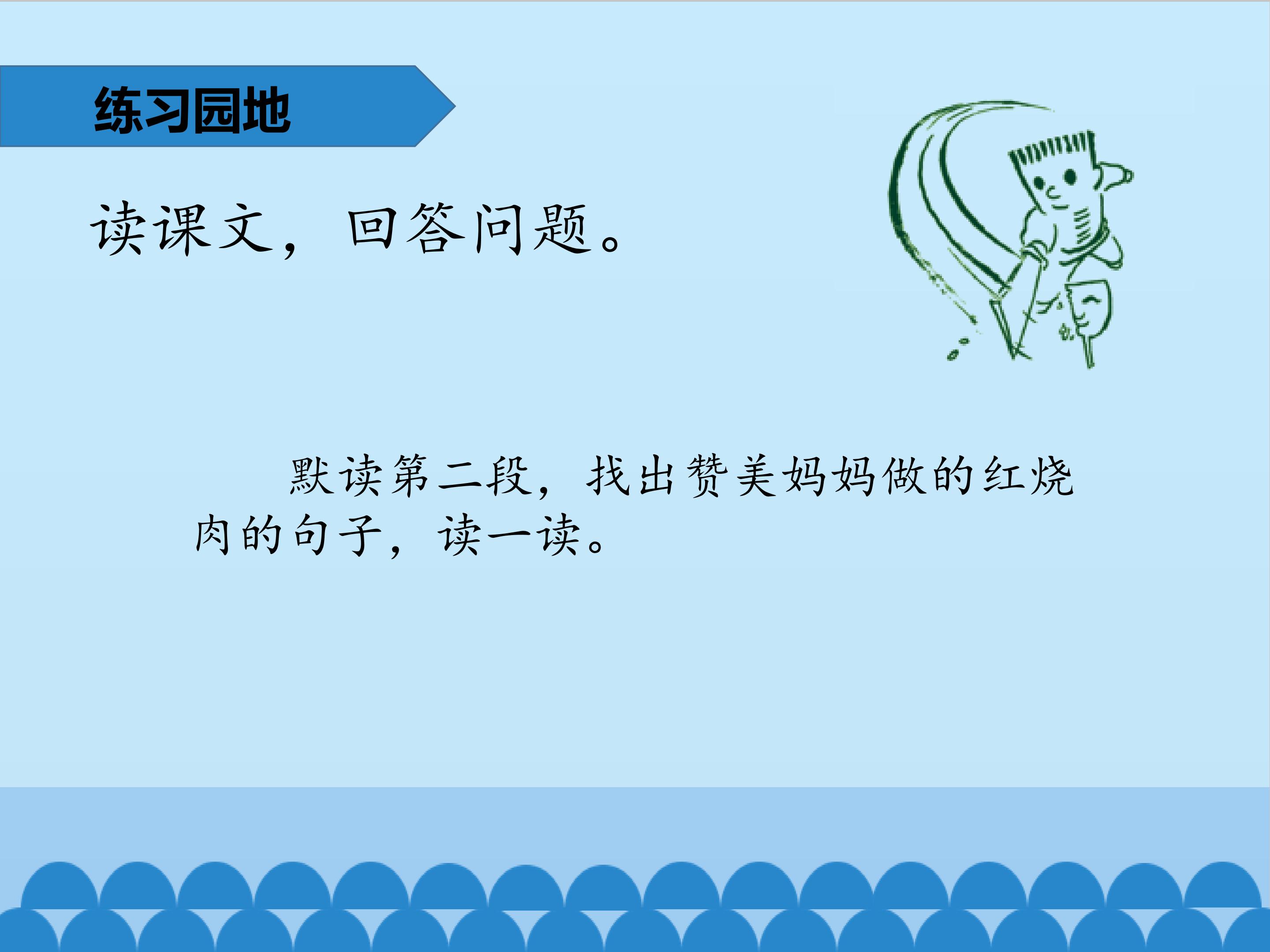 练习园地

读课文，回答问题。

默读第二段，找出赞美妈妈做的红烧肉的句子，读一读。